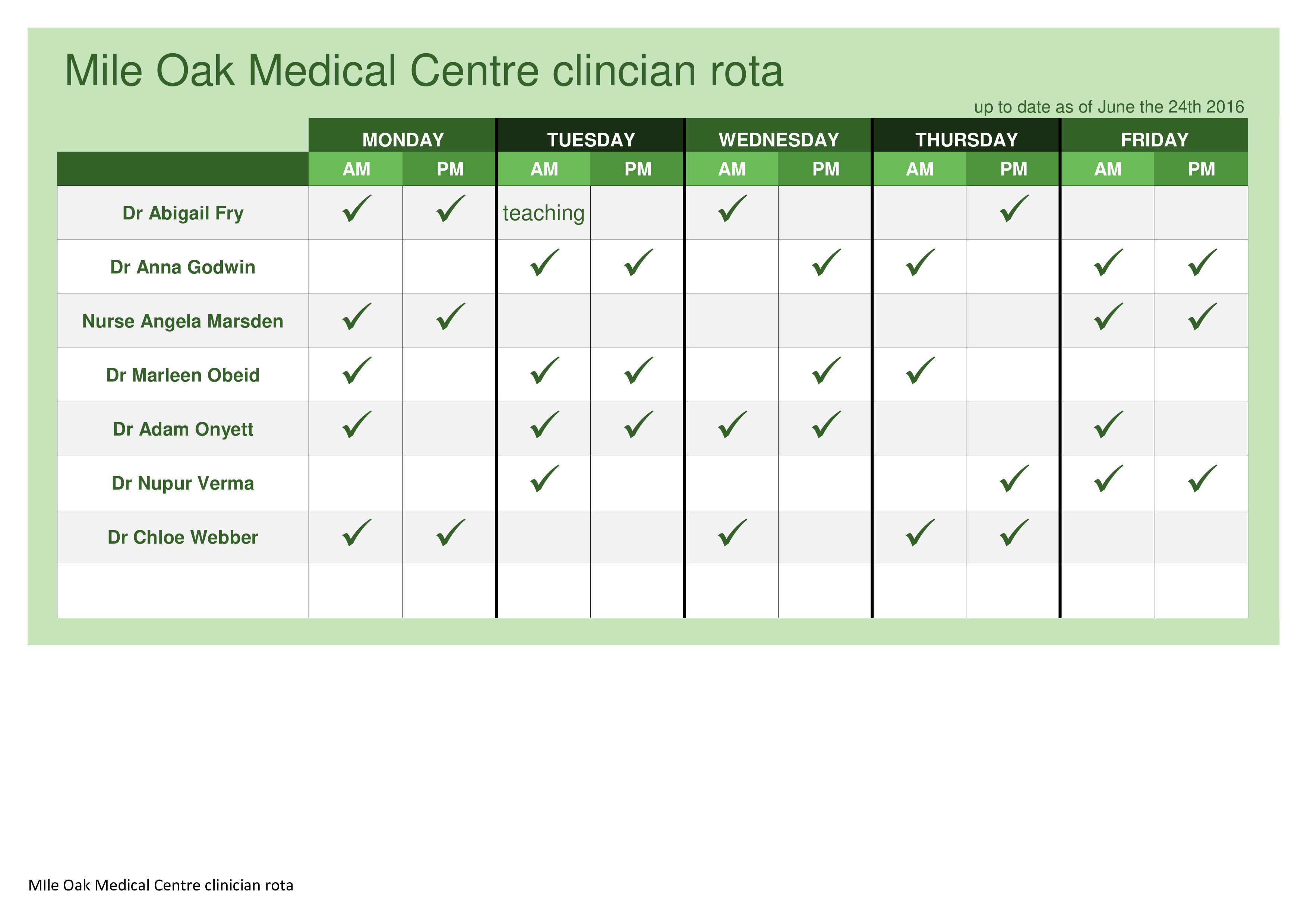 Mile Oak Medical Centre clincian rota

up to date as of June the 24th 2016

| | MONDAY AM | MONDAY PM | TUESDAY AM | TUESDAY PM | WEDNESDAY AM | WEDNESDAY PM | THURSDAY AM | THURSDAY PM | FRIDAY AM | FRIDAY PM |
|---|---|---|---|---|---|---|---|---|---|---|
| Dr Abigail Fry | ✓ | ✓ | teaching | | ✓ | | | ✓ | | |
| Dr Anna Godwin | | | ✓ | ✓ | | ✓ | ✓ | | ✓ | ✓ |
| Nurse Angela Marsden | ✓ | ✓ | | | | | | | ✓ | ✓ |
| Dr Marleen Obeid | ✓ | | ✓ | ✓ | | ✓ | ✓ | | | |
| Dr Adam Onyett | ✓ | | ✓ | ✓ | ✓ | ✓ | | | ✓ | |
| Dr Nupur Verma | | | ✓ | | | | | ✓ | ✓ | ✓ |
| Dr Chloe Webber | ✓ | ✓ | | | ✓ | | ✓ | ✓ | | |
| | | | | | | | | | | |

MIle Oak Medical Centre clinician rota